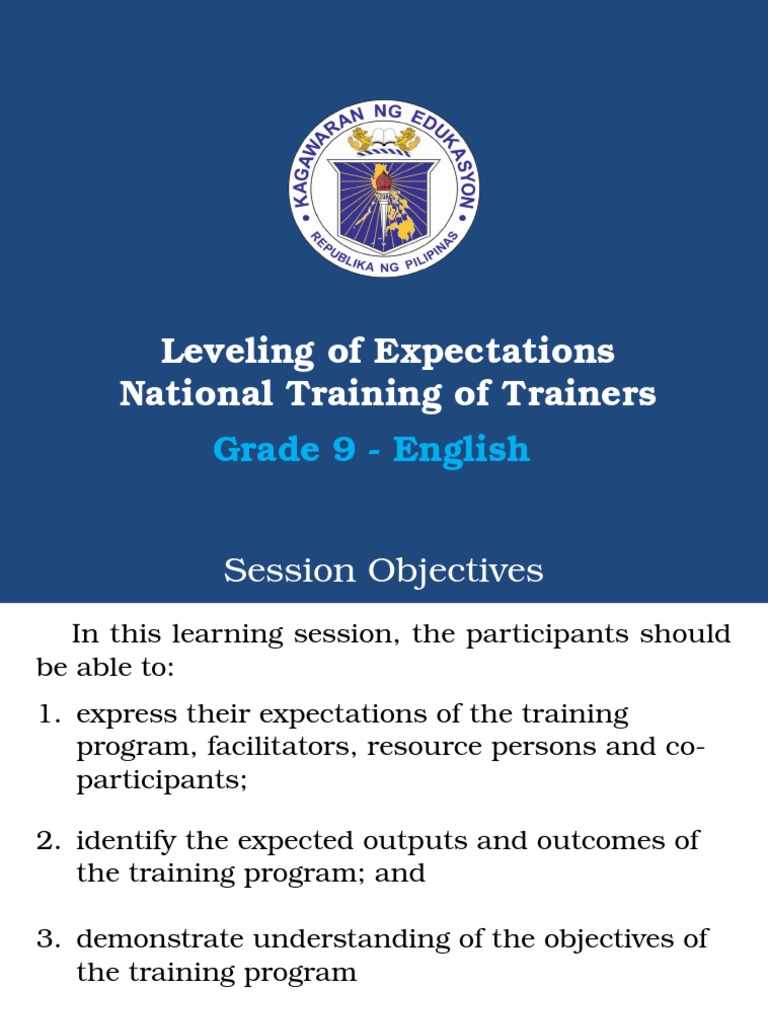 KAGAWARAN NG EDUKASYON
REPUBLIKA NG PILIPINAS

Leveling of Expectations
National Training of Trainers
Grade 9 - English

Session Objectives

In this learning session, the participants should be able to:

1. express their expectations of the training program, facilitators, resource persons and co-participants;

2. identify the expected outputs and outcomes of the training program; and

3. demonstrate understanding of the objectives of the training program